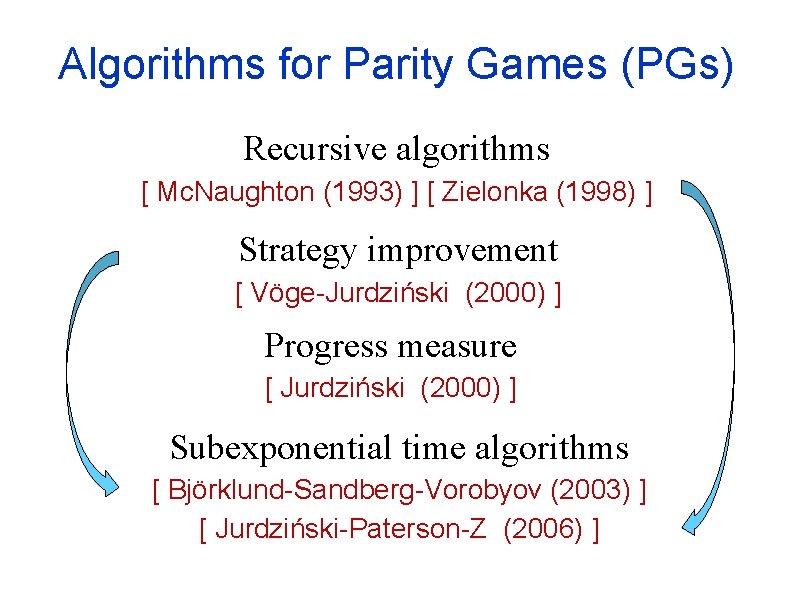 Algorithms for Parity Games (PGs)

Recursive algorithms
[ McNaughton (1993) ] [ Zielonka (1998) ]

Strategy improvement
[ Vöge-Jurdziński (2000) ]

Progress measure
[ Jurdziński (2000) ]

Subexponential time algorithms
[ Björklund-Sandberg-Vorobyov (2003) ]
[ Jurdziński-Paterson-Z (2006) ]